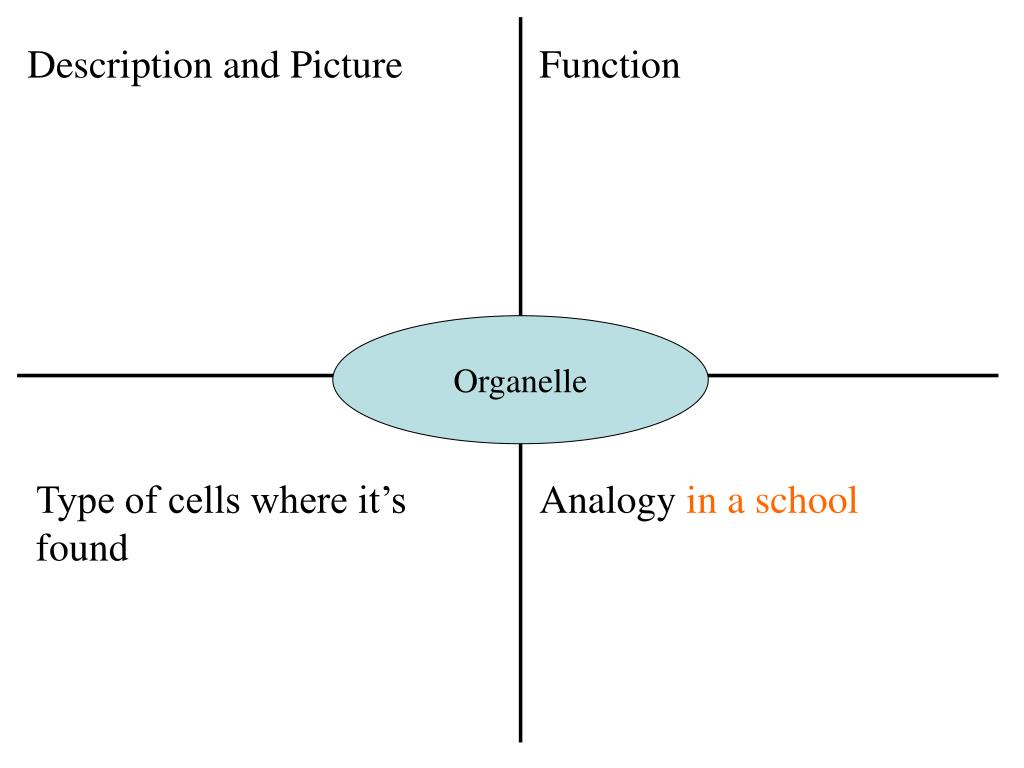 Description and Picture

Function

Organelle

Type of cells where it’s found

Analogy in a school